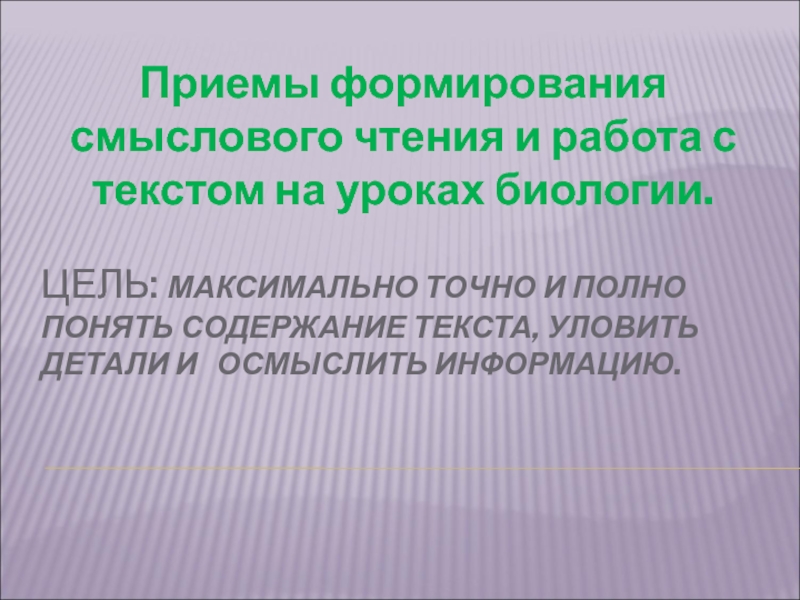 Приемы формирования смыслового чтения и работа с текстом на уроках биологии.

ЦЕЛЬ: МАКСИМАЛЬНО ТОЧНО И ПОЛНО ПОНЯТЬ СОДЕРЖАНИЕ ТЕКСТА, УЛОВИТЬ ДЕТАЛИ И ОСМЫСЛИТЬ ИНФОРМАЦИЮ.